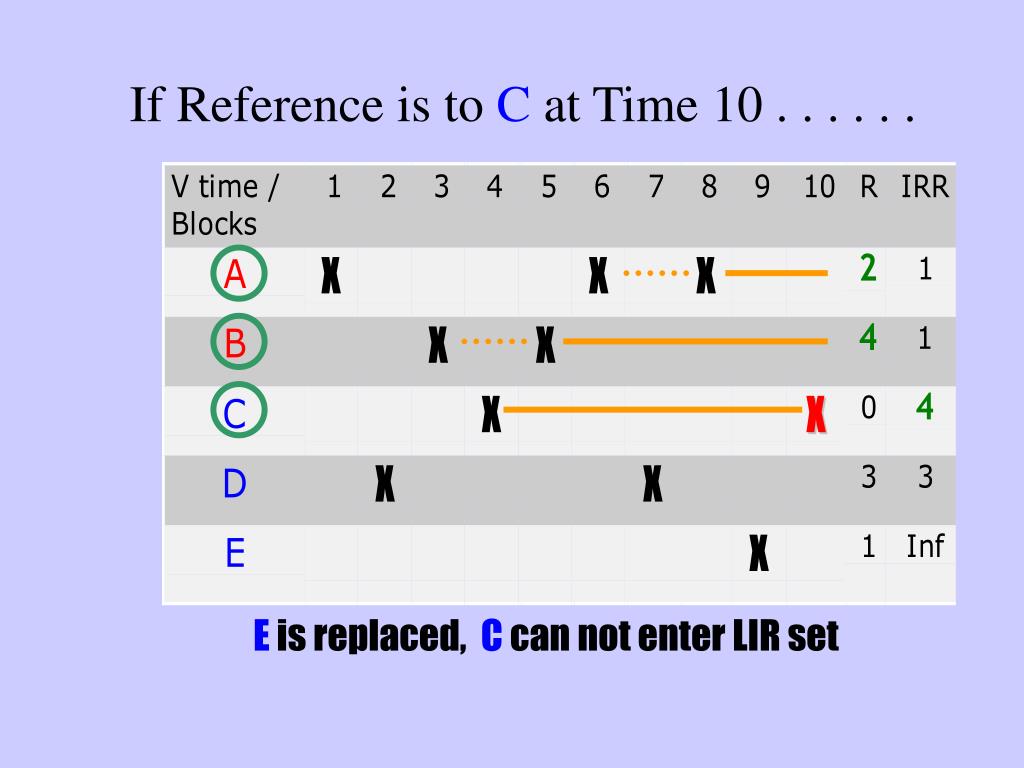 If Reference is to C at Time 10 . . . . . .

| V time / Blocks | 1 | 2 | 3 | 4 | 5 | 6 | 7 | 8 | 9 | 10 | R | IRR |
|---|---|---|---|---|---|---|---|---|---|---|---|---|
| A | X | | | | | X | | X | | | 2 | 1 |
| B | | | X | | X | | | | | | 4 | 1 |
| C | | | | X | | | | | | X | 0 | 4 |
| D | | X | | | | | X | | | | 3 | 3 |
| E | | | | | | | | | X | | 1 | Inf |

E is replaced, C can not enter LIR set